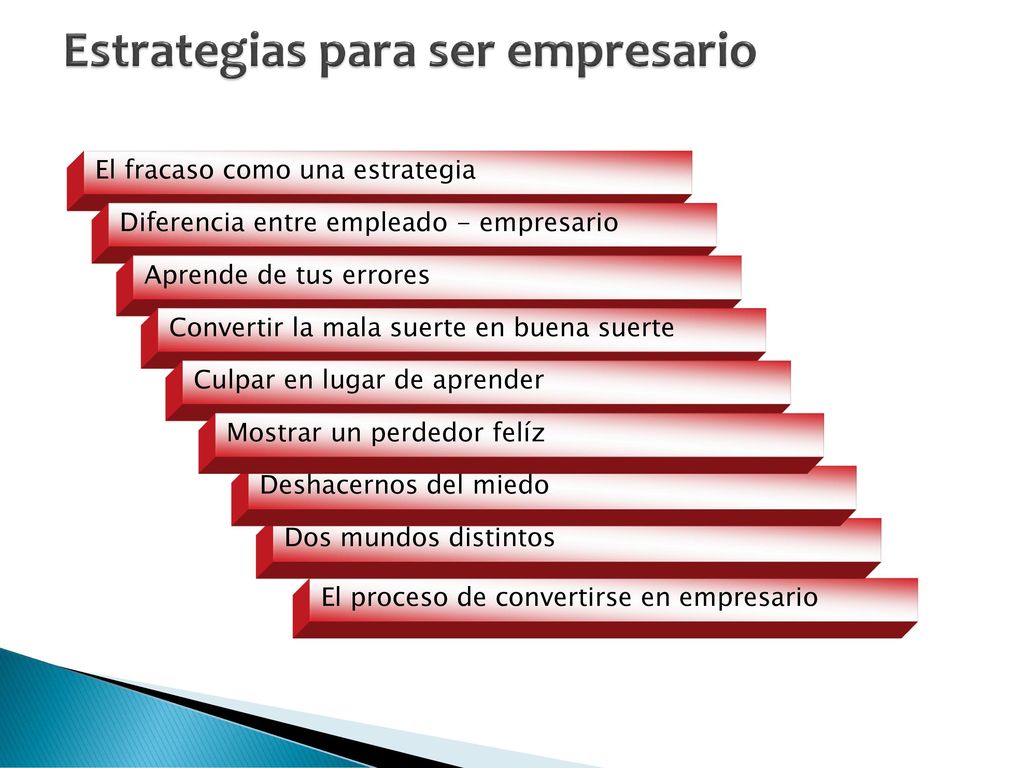 Estrategias para ser empresario

El fracaso como una estrategia

Diferencia entre empleado - empresario

Aprende de tus errores

Convertir la mala suerte en buena suerte

Culpar en lugar de aprender

Mostrar un perdedor felíz

Deshacernos del miedo

Dos mundos distintos

El proceso de convertirse en empresario